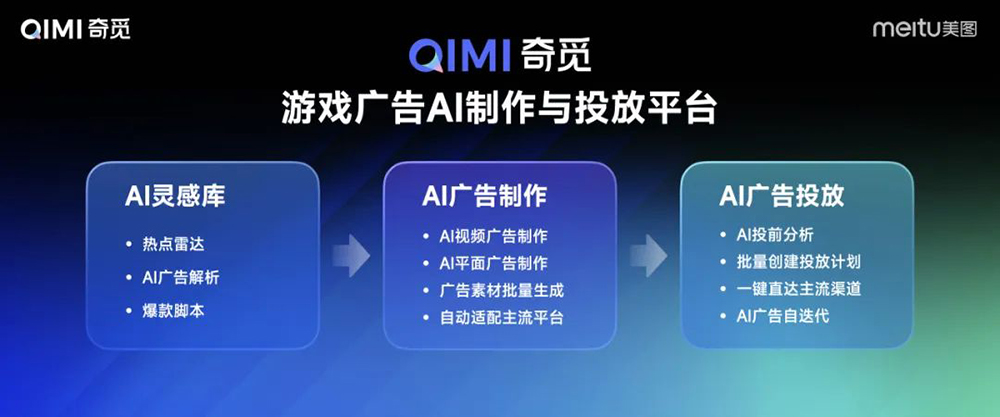 QIMI 奇觅

meitu 美图

QIMI 奇觅
游戏广告AI制作与投放平台

AI灵感库
• 热点雷达
• AI广告解析
• 爆款脚本

AI广告制作
• AI视频广告制作
• AI平面广告制作
• 广告素材批量生成
• 自动适配主流平台

AI广告投放
• AI投前分析
• 批量创建投放计划
• 一键直达主流渠道
• AI广告自迭代